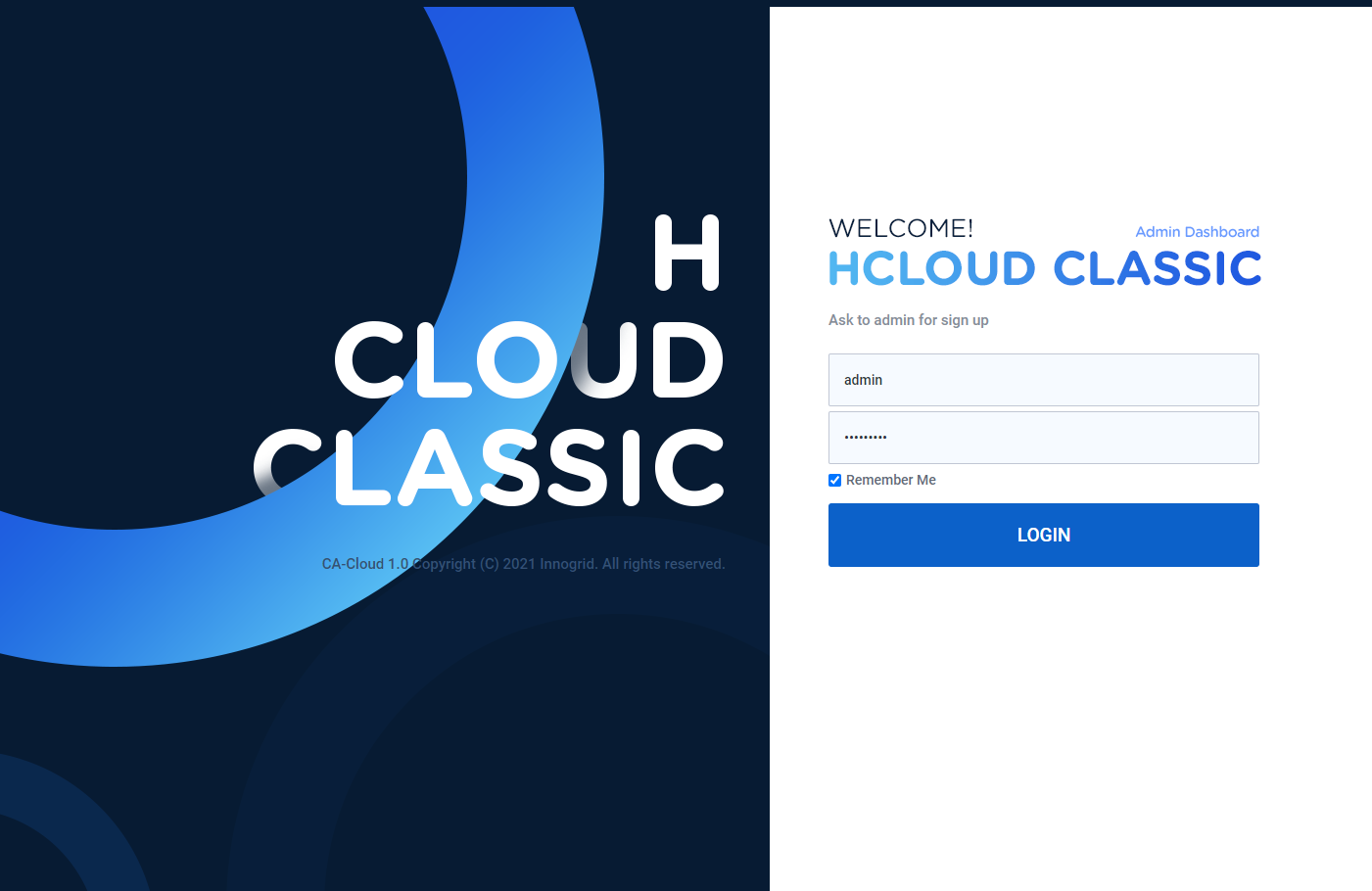 H
CLOUD
CLASSIC

CA-Cloud 1.0 Copyright (C) 2021 Innogrid. All rights reserved.

WELCOME!
Admin Dashboard
HCLOUD CLASSIC

Ask to admin for sign up

admin

•••••••••

Remember Me

LOGIN